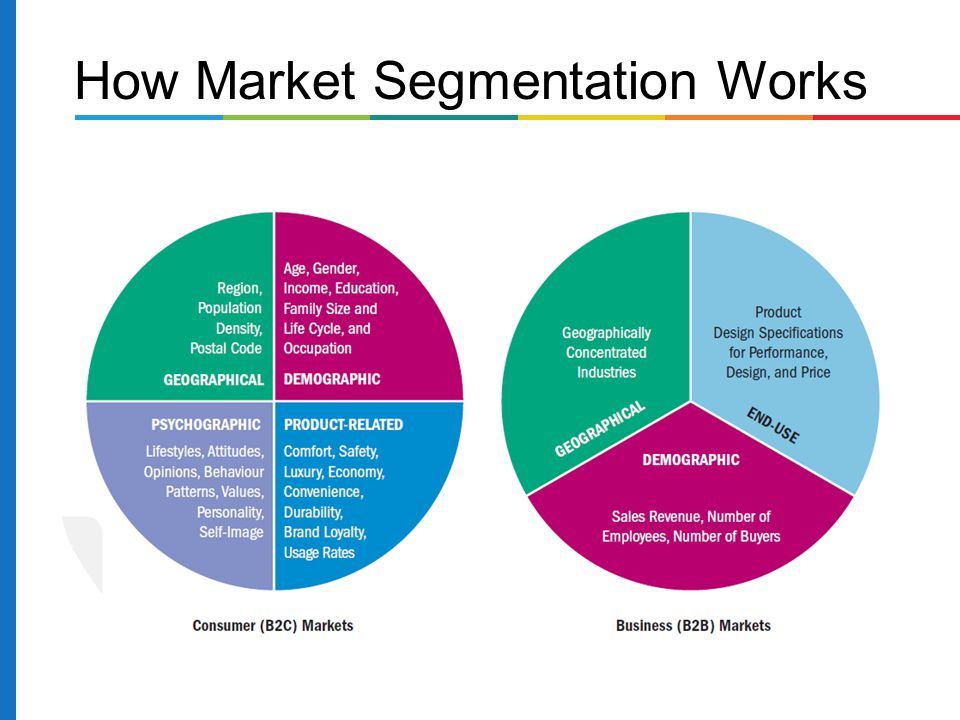 How Market Segmentation Works

Region, Population Density, Postal Code

GEOGRAPHICAL

Age, Gender, Income, Education, Family Size and Life Cycle, and Occupation

DEMOGRAPHIC

PSYCHOGRAPHIC

Lifestyles, Attitudes, Opinions, Behaviour Patterns, Values, Personality, Self-Image

PRODUCT-RELATED

Comfort, Safety, Luxury, Economy, Convenience, Durability, Brand Loyalty, Usage Rates

Consumer (B2C) Markets

Geographically Concentrated Industries

GEOGRAPHICAL

Product Design Specifications for Performance, Design, and Price

END-USE

DEMOGRAPHIC

Sales Revenue, Number of Employees, Number of Buyers

Business (B2B) Markets